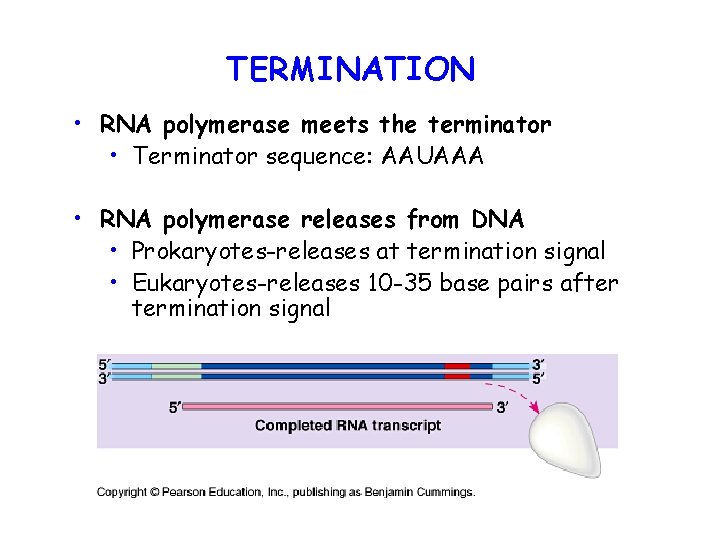 TERMINATION

• RNA polymerase meets the terminator
  • Terminator sequence: AAUAAA

• RNA polymerase releases from DNA
  • Prokaryotes-releases at termination signal
  • Eukaryotes-releases 10-35 base pairs after termination signal

5′ 3′
3′ 5′
5′ 3′
Completed RNA transcript

Copyright © Pearson Education, Inc., publishing as Benjamin Cummings.